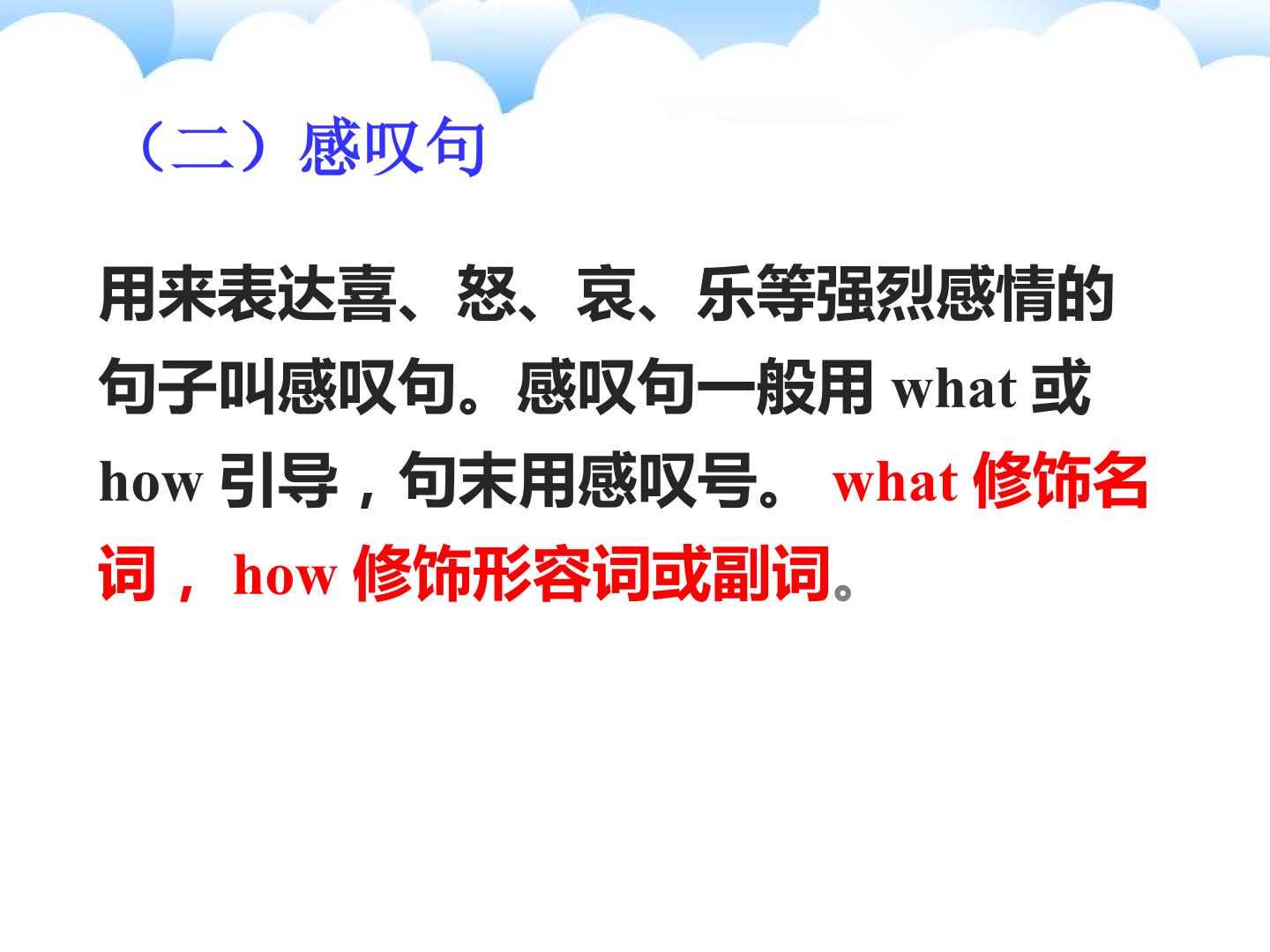 （二）感叹句

用来表达喜、怒、哀、乐等强烈感情的句子叫感叹句。感叹句一般用what或how引导，句末用感叹号。what修饰名词，how修饰形容词或副词。